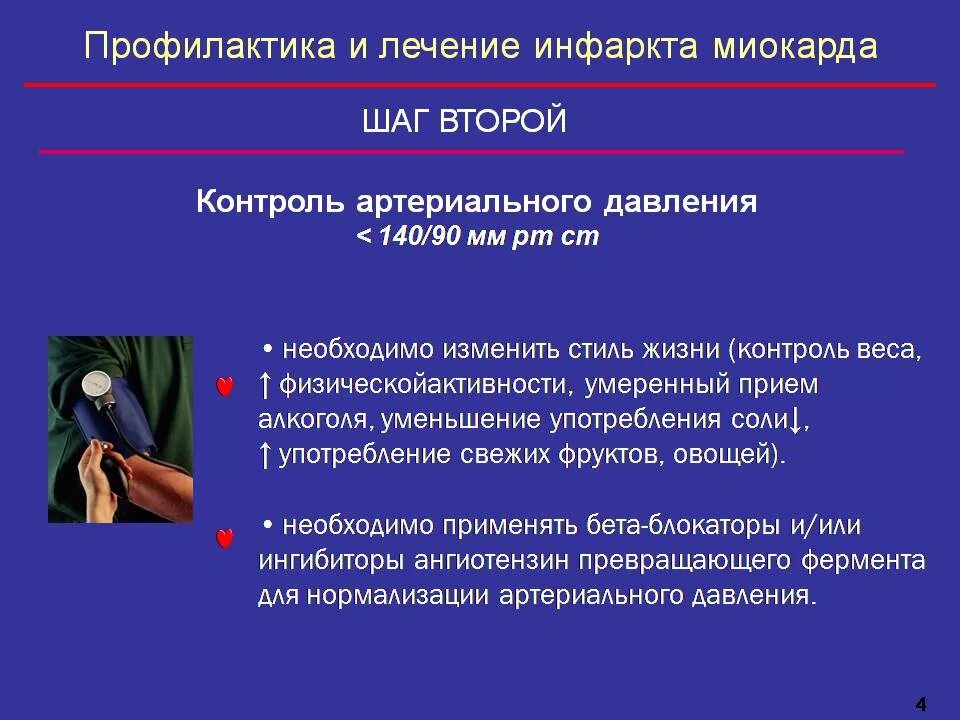 Профилактика и лечение инфаркта миокарда

ШАГ ВТОРОЙ

Контроль артериального давления
< 140/90 мм рт ст

• необходимо изменить стиль жизни (контроль веса, ↑ физическойактивности, умеренный прием алкоголя, уменьшение употребления соли↓, ↑ употребление свежих фруктов, овощей).

• необходимо применять бета-блокаторы и/или ингибиторы ангиотензин превращающего фермента для нормализации артериального давления.

4